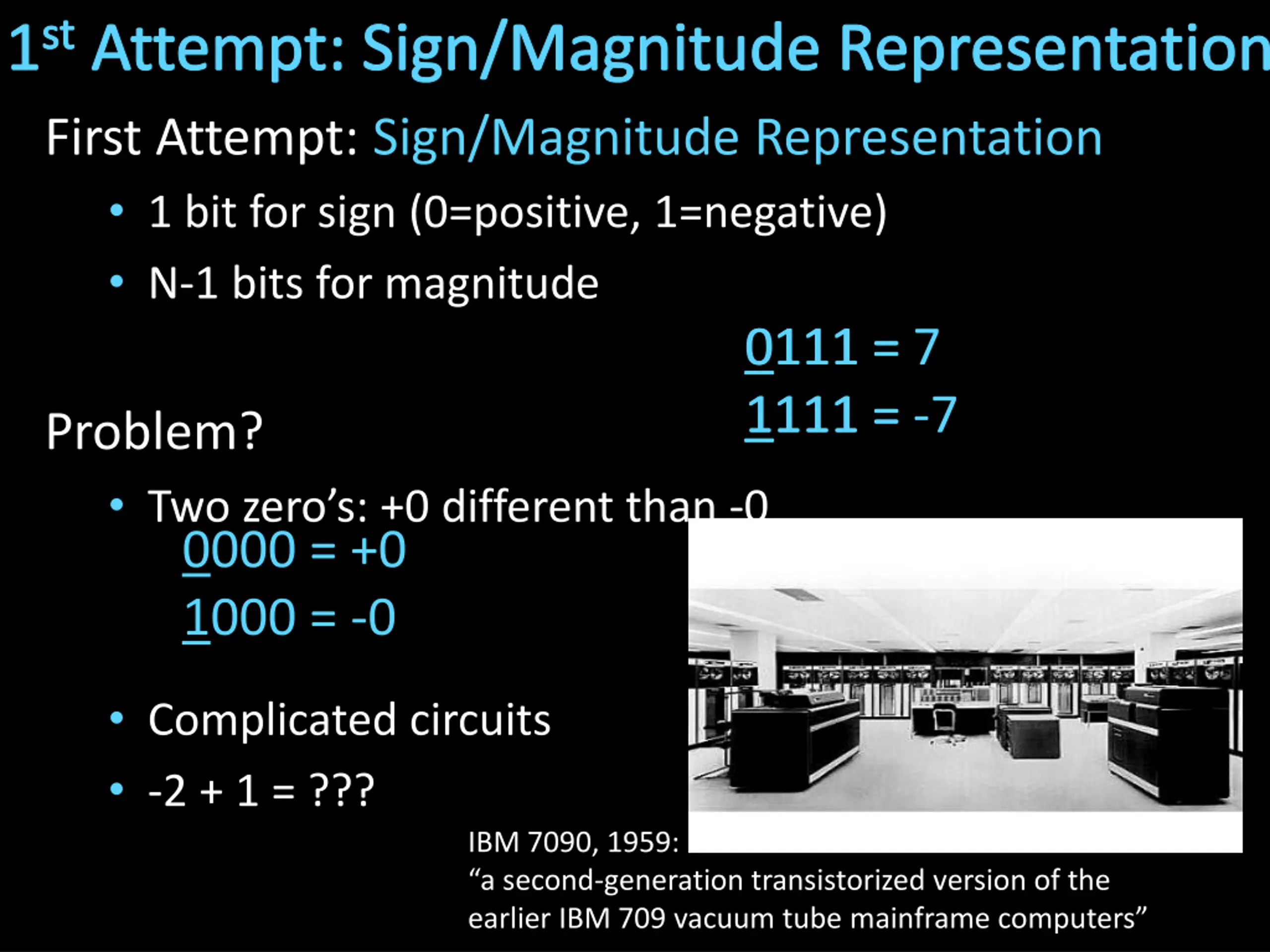 1st Attempt: Sign/Magnitude Representation

First Attempt: Sign/Magnitude Representation

• 1 bit for sign (0=positive, 1=negative)
• N-1 bits for magnitude

0111 = 7
1111 = -7

Problem?

• Two zero's: +0 different than -0
0000 = +0
1000 = -0
• Complicated circuits
• -2 + 1 = ???

IBM 7090, 1959:
"a second-generation transistorized version of the earlier IBM 709 vacuum tube mainframe computers"